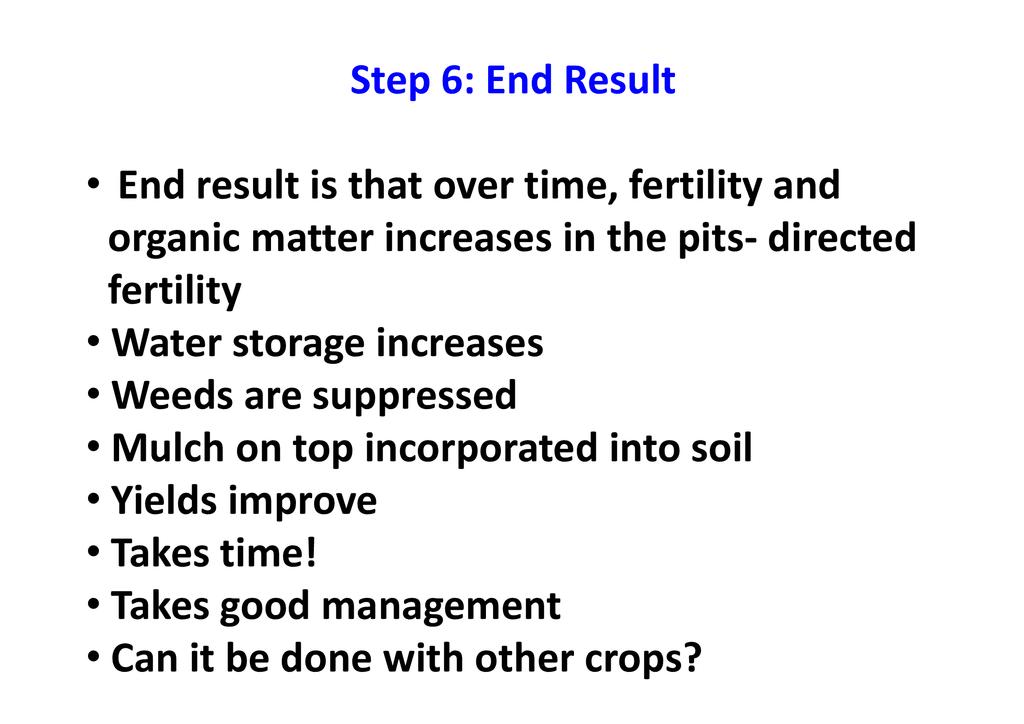 Step 6: End Result

• End result is that over time, fertility and organic matter increases in the pits- directed fertility
• Water storage increases
• Weeds are suppressed
• Mulch on top incorporated into soil
• Yields improve
• Takes time!
• Takes good management
• Can it be done with other crops?